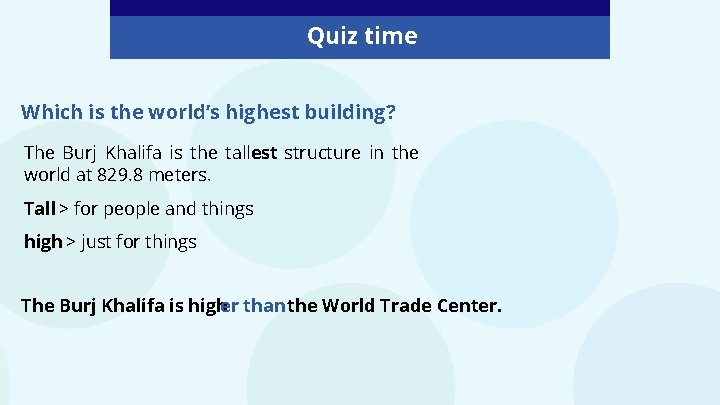 Quiz time

Which is the world's highest building?

The Burj Khalifa is the tallest structure in the world at 829.8 meters.

Tall > for people and things

high > just for things

The Burj Khalifa is higher than the World Trade Center.